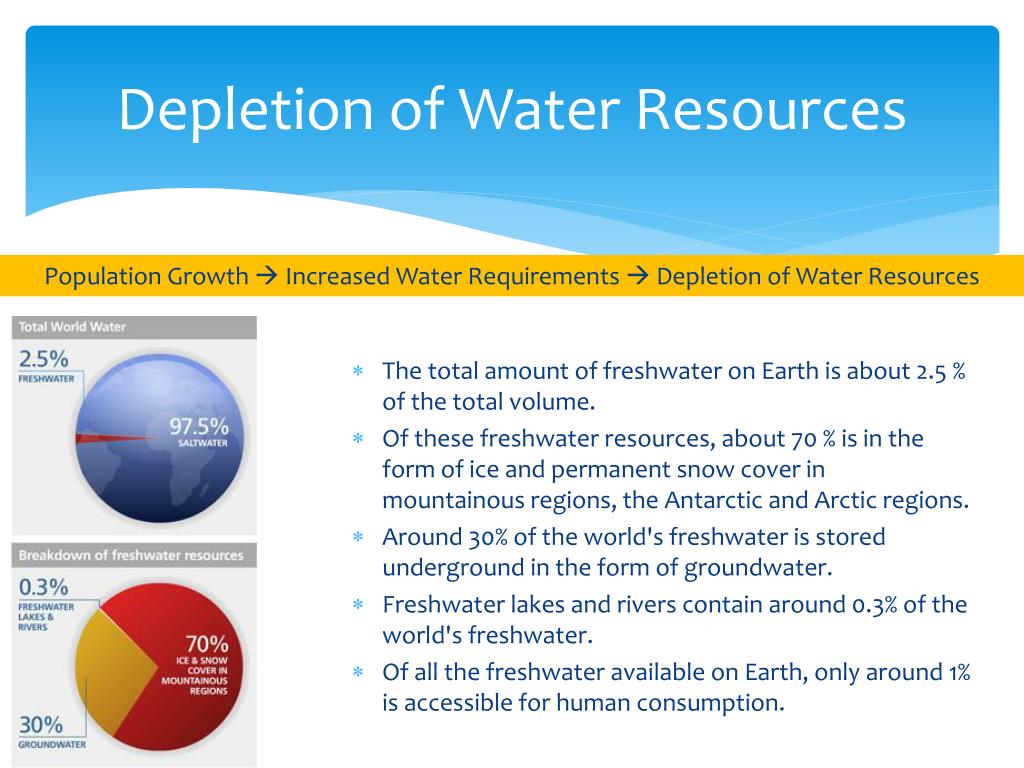 Depletion of Water Resources

Population Growth → Increased Water Requirements → Depletion of Water Resources

Total World Water

2.5%
FRESHWATER

97.5%
SALTWATER

Breakdown of freshwater resources

0.3%
FRESHWATER LAKES & RIVERS

70%
ICE & SNOW COVER IN MOUNTAINOUS REGIONS

30%
GROUNDWATER

* The total amount of freshwater on Earth is about 2.5 % of the total volume.
* Of these freshwater resources, about 70 % is in the form of ice and permanent snow cover in mountainous regions, the Antarctic and Arctic regions.
* Around 30% of the world's freshwater is stored underground in the form of groundwater.
* Freshwater lakes and rivers contain around 0.3% of the world's freshwater.
* Of all the freshwater available on Earth, only around 1% is accessible for human consumption.